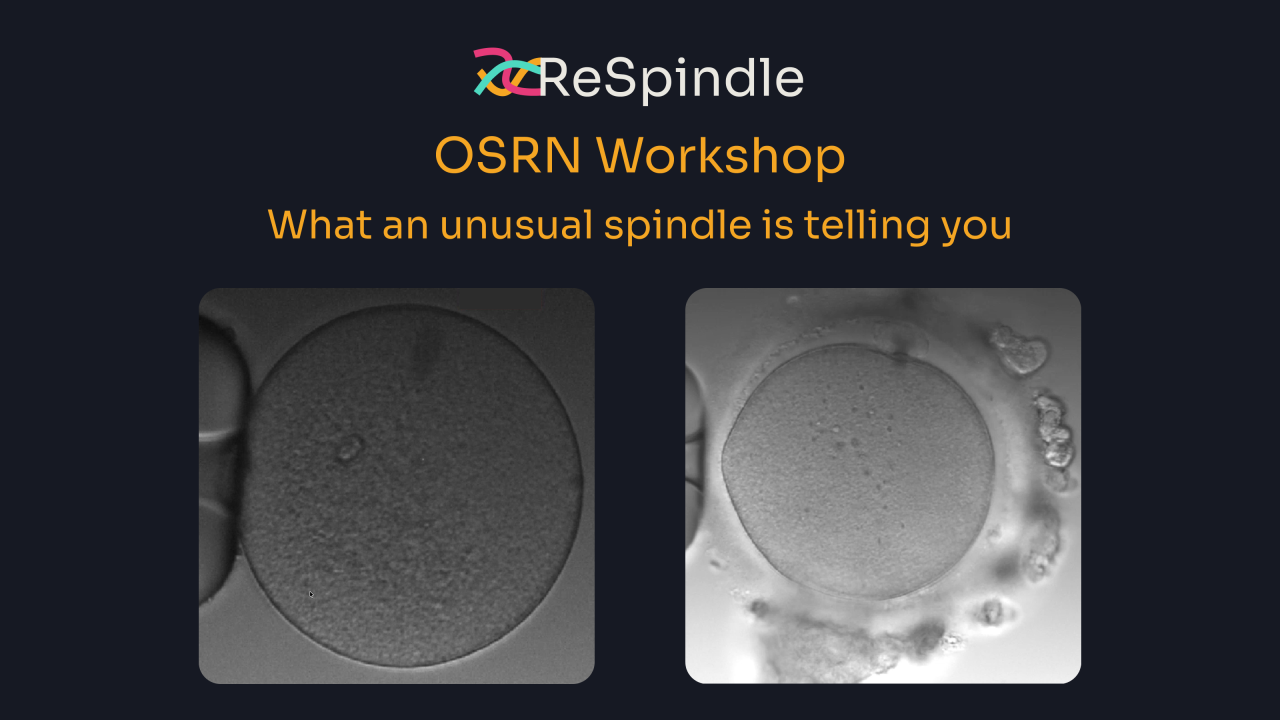 ReSpindle

OSRN Workshop

What an unusual spindle is telling you